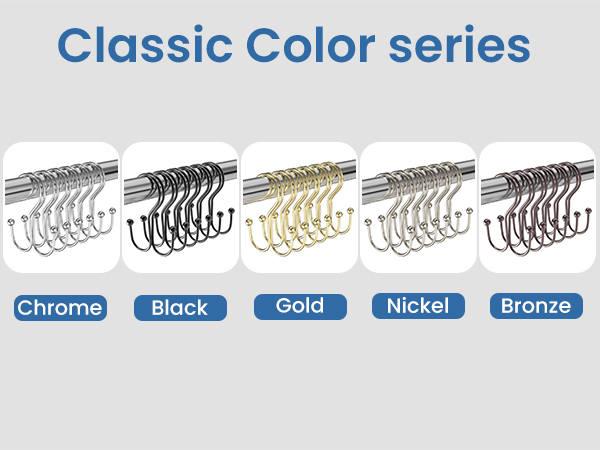 Classic Color series

Chrome

Black

Gold

Nickel

Bronze